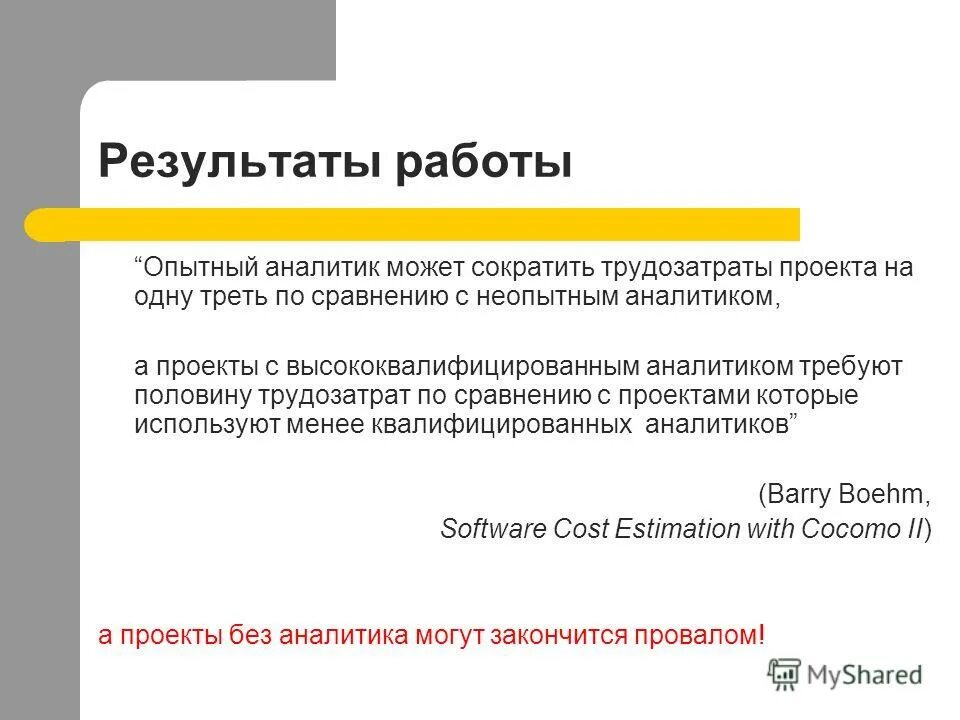 Результаты работы

“Опытный аналитик может сократить трудозатраты проекта на одну треть по сравнению с неопытным аналитиком,

а проекты с высококвалифицированным аналитиком требуют половину трудозатрат по сравнению с проектами которые используют менее квалифицированных аналитиков”

(Barry Boehm,
Software Cost Estimation with Cocomo II)

а проекты без аналитика могут закончится провалом!

MyShared